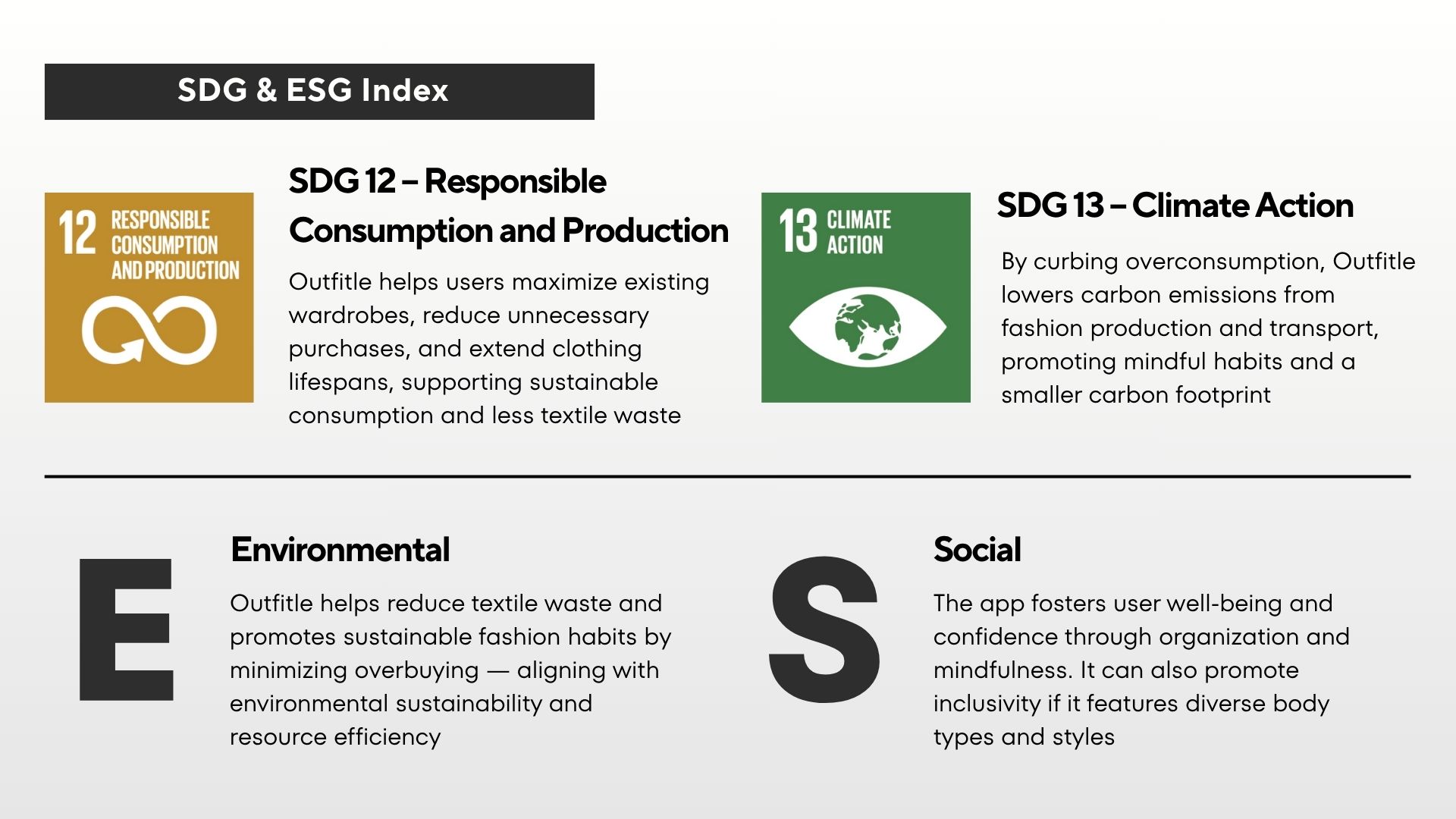 SDG & ESG Index

12 RESPONSIBLE CONSUMPTION AND PRODUCTION

SDG 12 – Responsible Consumption and Production

Outfitle helps users maximize existing wardrobes, reduce unnecessary purchases, and extend clothing lifespans, supporting sustainable consumption and less textile waste

13 CLIMATE ACTION

SDG 13 – Climate Action

By curbing overconsumption, Outfitle lowers carbon emissions from fashion production and transport, promoting mindful habits and a smaller carbon footprint

E

Environmental

Outfitle helps reduce textile waste and promotes sustainable fashion habits by minimizing overbuying — aligning with environmental sustainability and resource efficiency

S

Social

The app fosters user well-being and confidence through organization and mindfulness. It can also promote inclusivity if it features diverse body types and styles